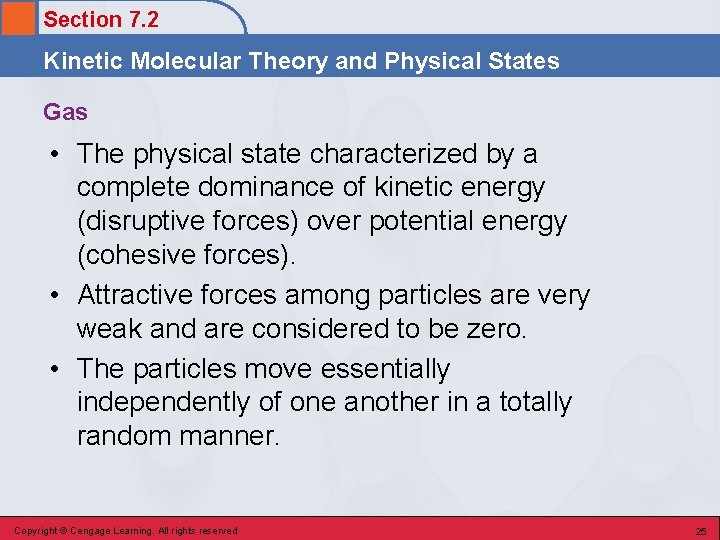 Section 7.2

Kinetic Molecular Theory and Physical States

Gas

• The physical state characterized by a complete dominance of kinetic energy (disruptive forces) over potential energy (cohesive forces).

• Attractive forces among particles are very weak and are considered to be zero.

• The particles move essentially independently of one another in a totally random manner.

Copyright © Cengage Learning. All rights reserved

25